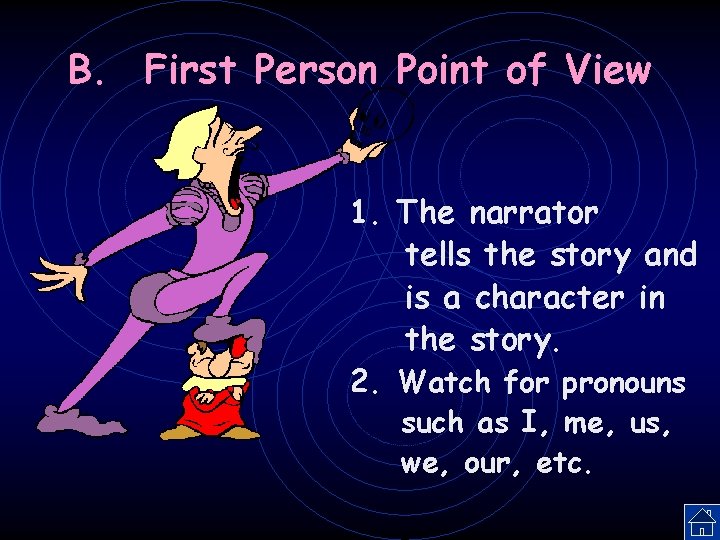 B. First Person Point of View

1. The narrator tells the story and is a character in the story.
2. Watch for pronouns such as I, me, us, we, our, etc.